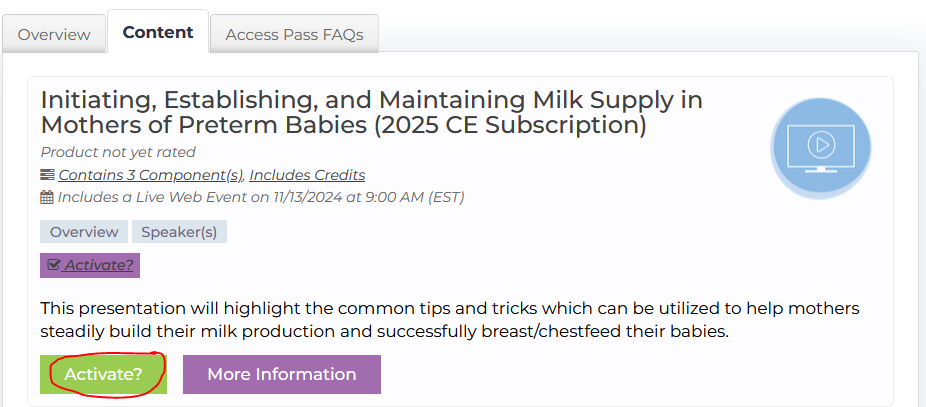 Overview Content Access Pass FAQs

Initiating, Establishing, and Maintaining Milk Supply in Mothers of Preterm Babies (2025 CE Subscription)

Product not yet rated

Contains 3 Component(s), Includes Credits

Includes a Live Web Event on 11/13/2024 at 9:00 AM (EST)

Overview Speaker(s)

Activate?

This presentation will highlight the common tips and tricks which can be utilized to help mothers steadily build their milk production and successfully breast/chestfeed their babies.

Activate? More Information